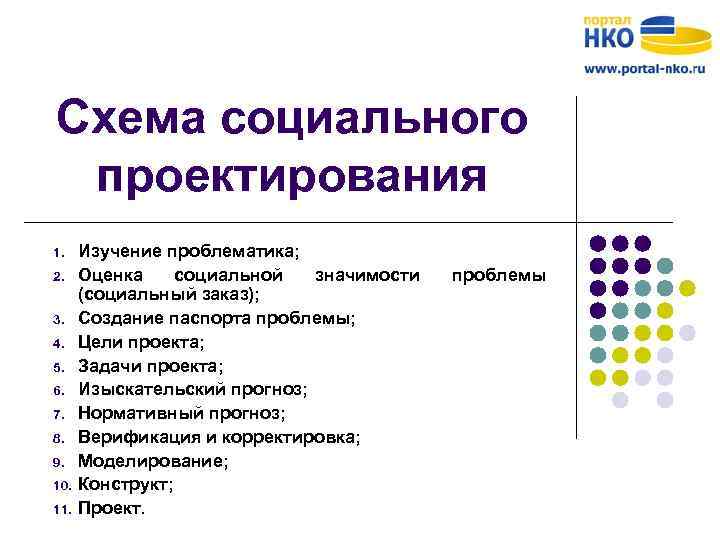 портал
НКО
www.portal-nko.ru

Схема социального проектирования

1. Изучение проблематика;
2. Оценка социальной значимости проблемы (социальный заказ);
3. Создание паспорта проблемы;
4. Цели проекта;
5. Задачи проекта;
6. Изыскательский прогноз;
7. Нормативный прогноз;
8. Верификация и корректировка;
9. Моделирование;
10. Конструкт;
11. Проект.